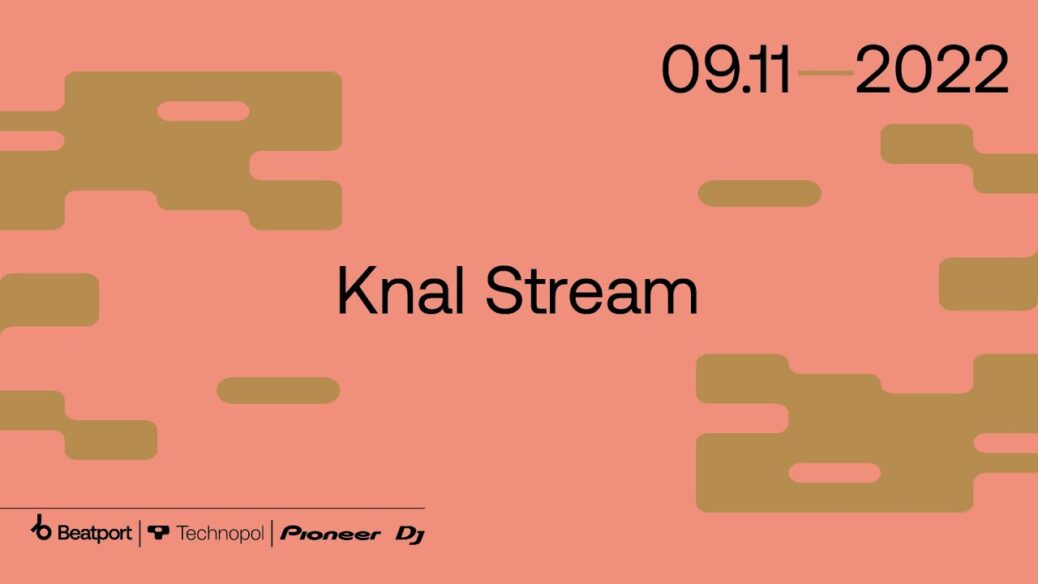 09.11—2022

Knal Stream

Beatport | Technopol | Pioneer DJ